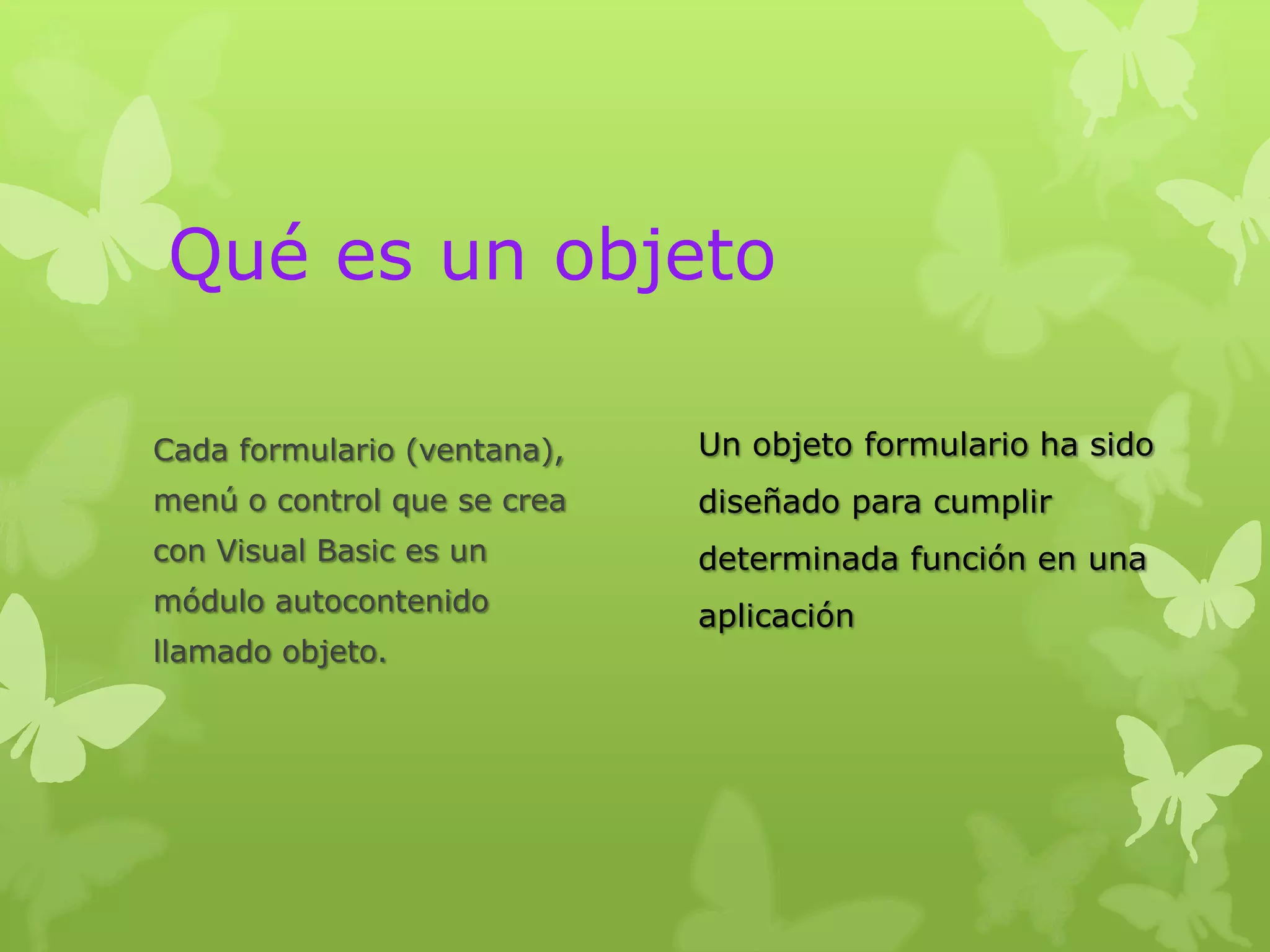 Qué es un objeto

Cada formulario (ventana), menú o control que se crea con Visual Basic es un módulo autocontenido llamado objeto.

Un objeto formulario ha sido diseñado para cumplir determinada función en una aplicación